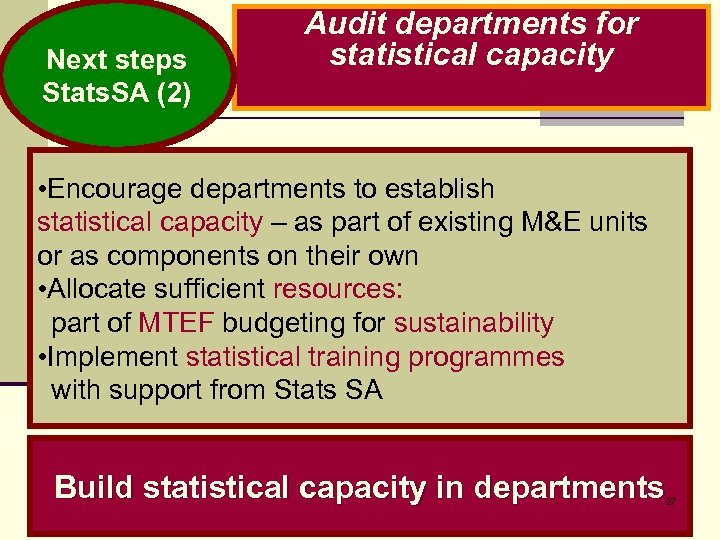 Next steps StatsSA (2)

Audit departments for statistical capacity

•Encourage departments to establish statistical capacity – as part of existing M&E units or as components on their own
•Allocate sufficient resources: part of MTEF budgeting for sustainability
•Implement statistical training programmes with support from Stats SA

Build statistical capacity in departments

27